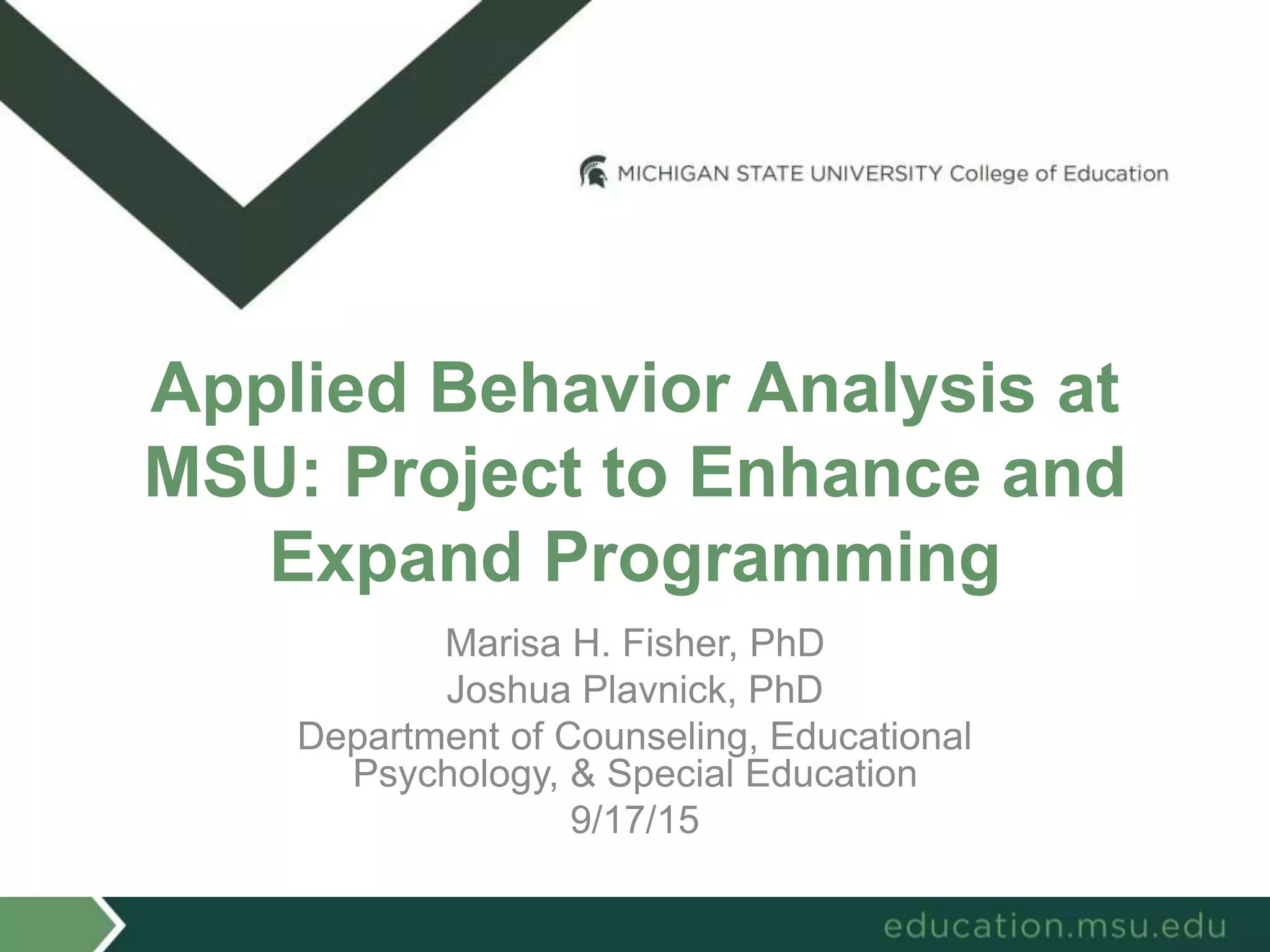 MICHIGAN STATE UNIVERSITY College of Education

Applied Behavior Analysis at MSU: Project to Enhance and Expand Programming

Marisa H. Fisher, PhD
Joshua Plavnick, PhD
Department of Counseling, Educational Psychology, & Special Education
9/17/15

education.msu.edu